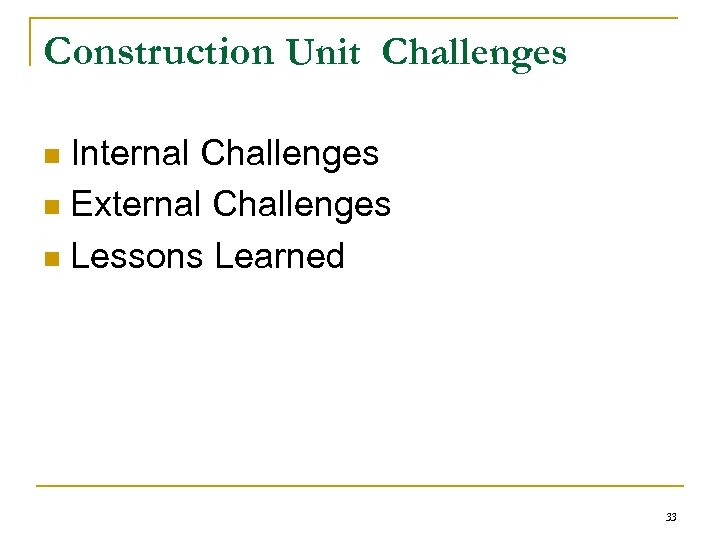 Construction Unit Challenges

- Internal Challenges
- External Challenges
- Lessons Learned

33